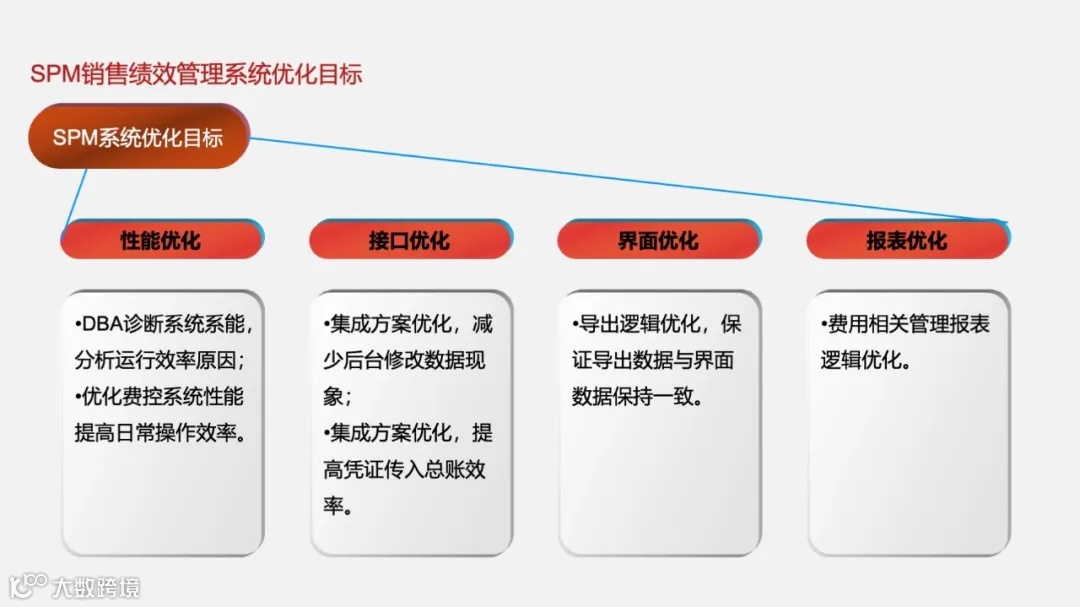 SPM销售绩效管理系统优化目标

SPM系统优化目标

性能优化

接口优化

界面优化

报表优化

•DBA诊断系统系能，分析运行效率原因；
•优化费控系统性能提高日常操作效率。

•集成方案优化，减少后台修改数据现象；
•集成方案优化，提高凭证传入总账效率。

•导出逻辑优化，保证导出数据与界面数据保持一致。

•费用相关管理报表逻辑优化。

大数跨境